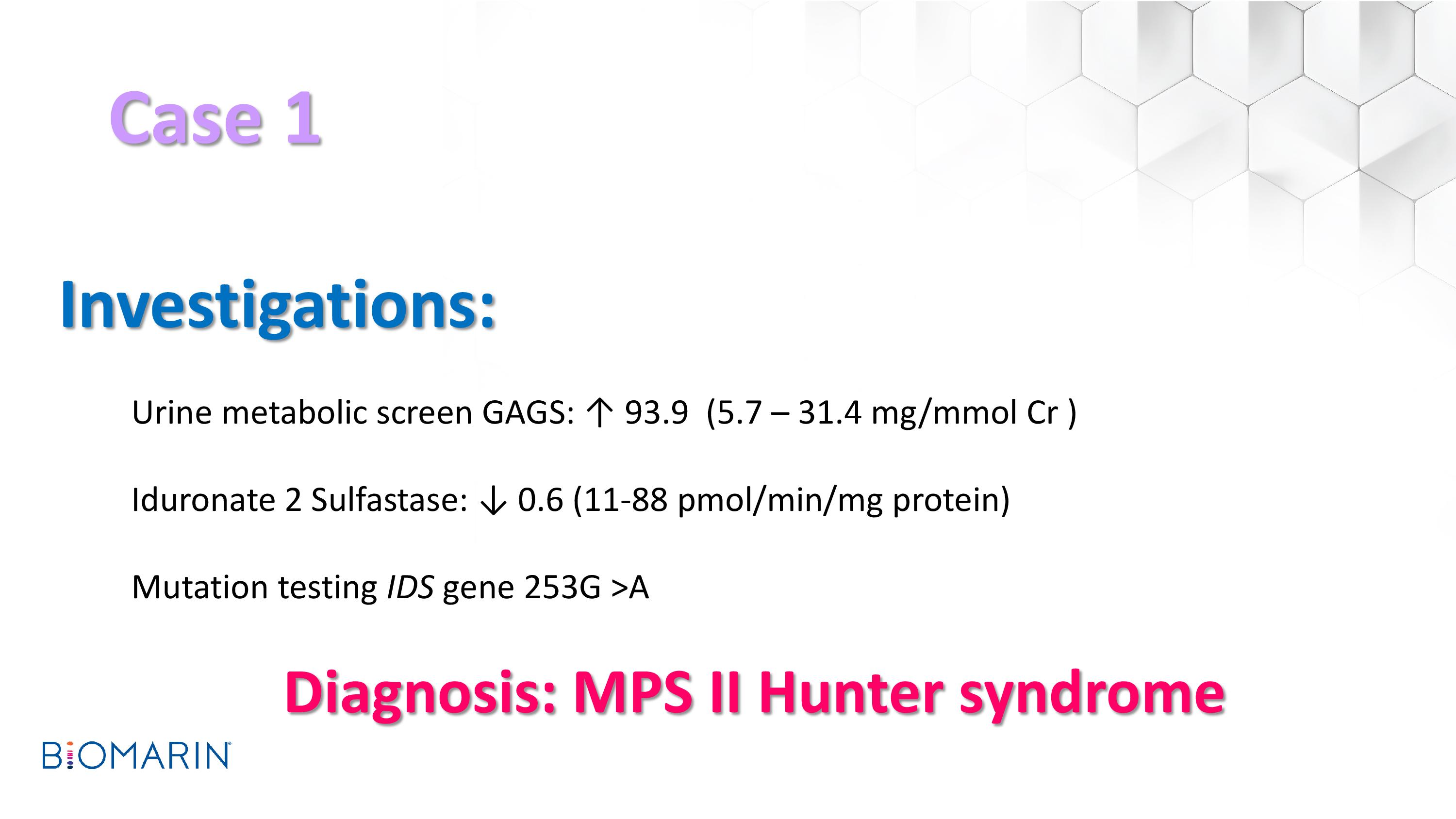 Case 1

Investigations:

Urine metabolic screen GAGS: ↑ 93.9 (5.7 – 31.4 mg/mmol Cr )

Iduronate 2 Sulfastase: ↓ 0.6 (11-88 pmol/min/mg protein)

Mutation testing IDS gene 253G >A

Diagnosis: MPS II Hunter syndrome

BIOMARIN